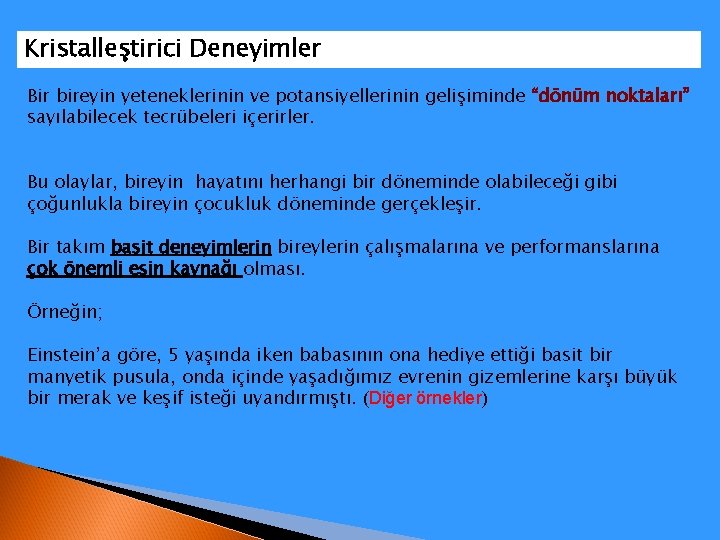 Kristalleştirici Deneyimler

Bir bireyin yeteneklerinin ve potansiyellerinin gelişiminde "dönüm noktaları" sayılabilecek tecrübeleri içerirler.

Bu olaylar, bireyin hayatını herhangi bir döneminde olabileceği gibi çoğunlukla bireyin çocukluk döneminde gerçekleşir.

Bir takım basit deneyimlerin bireylerin çalışmalarına ve performanslarına çok önemli esin kaynağı olması.

Örneğin;

Einstein'a göre, 5 yaşında iken babasının ona hediye ettiği basit bir manyetik pusula, onda içinde yaşadığımız evrenin gizemlerine karşı büyük bir merak ve keşif isteği uyandırmıştı. (Diğer örnekler)